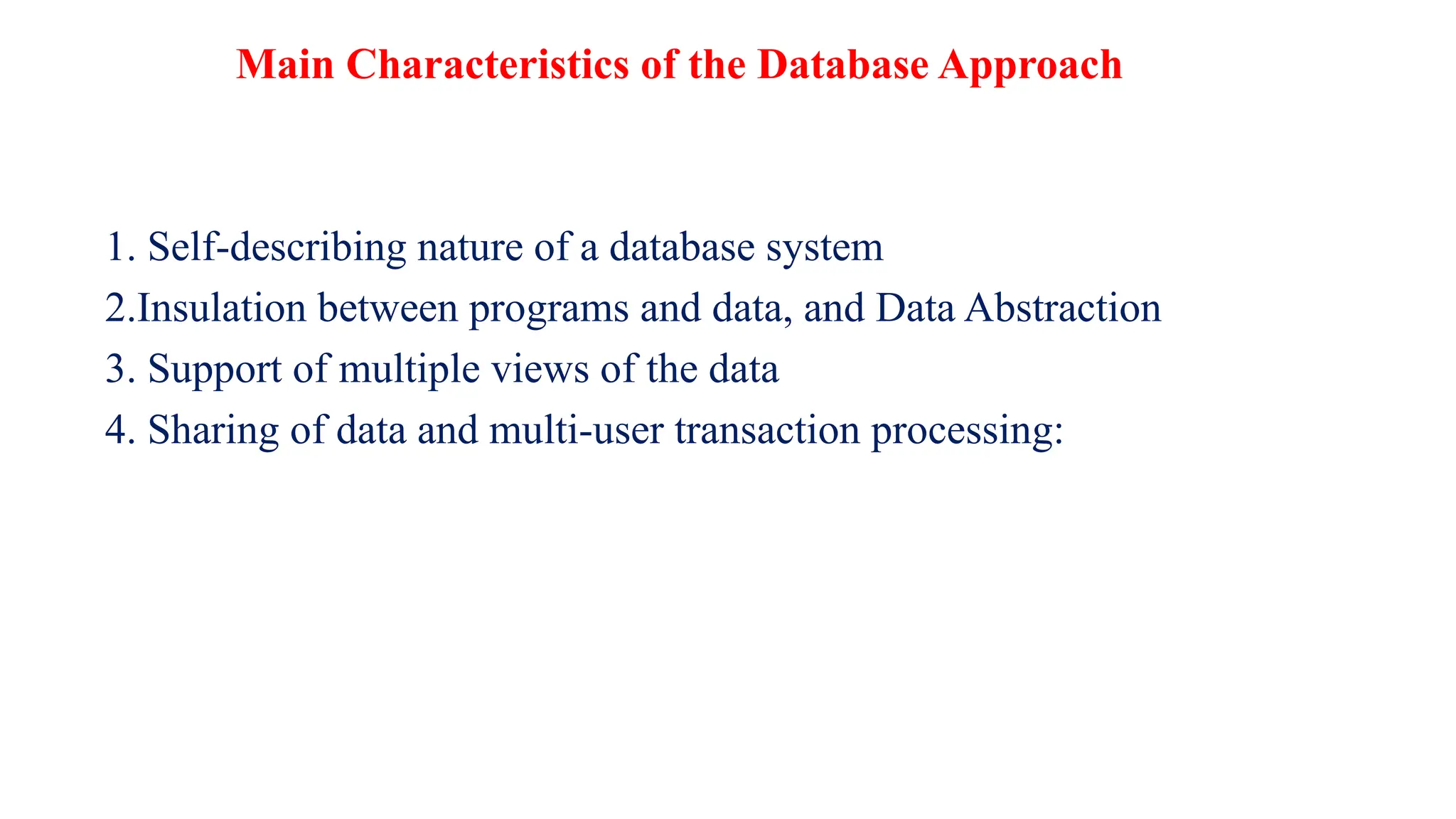 Main Characteristics of the Database Approach

1. Self-describing nature of a database system
2.Insulation between programs and data, and Data Abstraction
3. Support of multiple views of the data
4. Sharing of data and multi-user transaction processing: